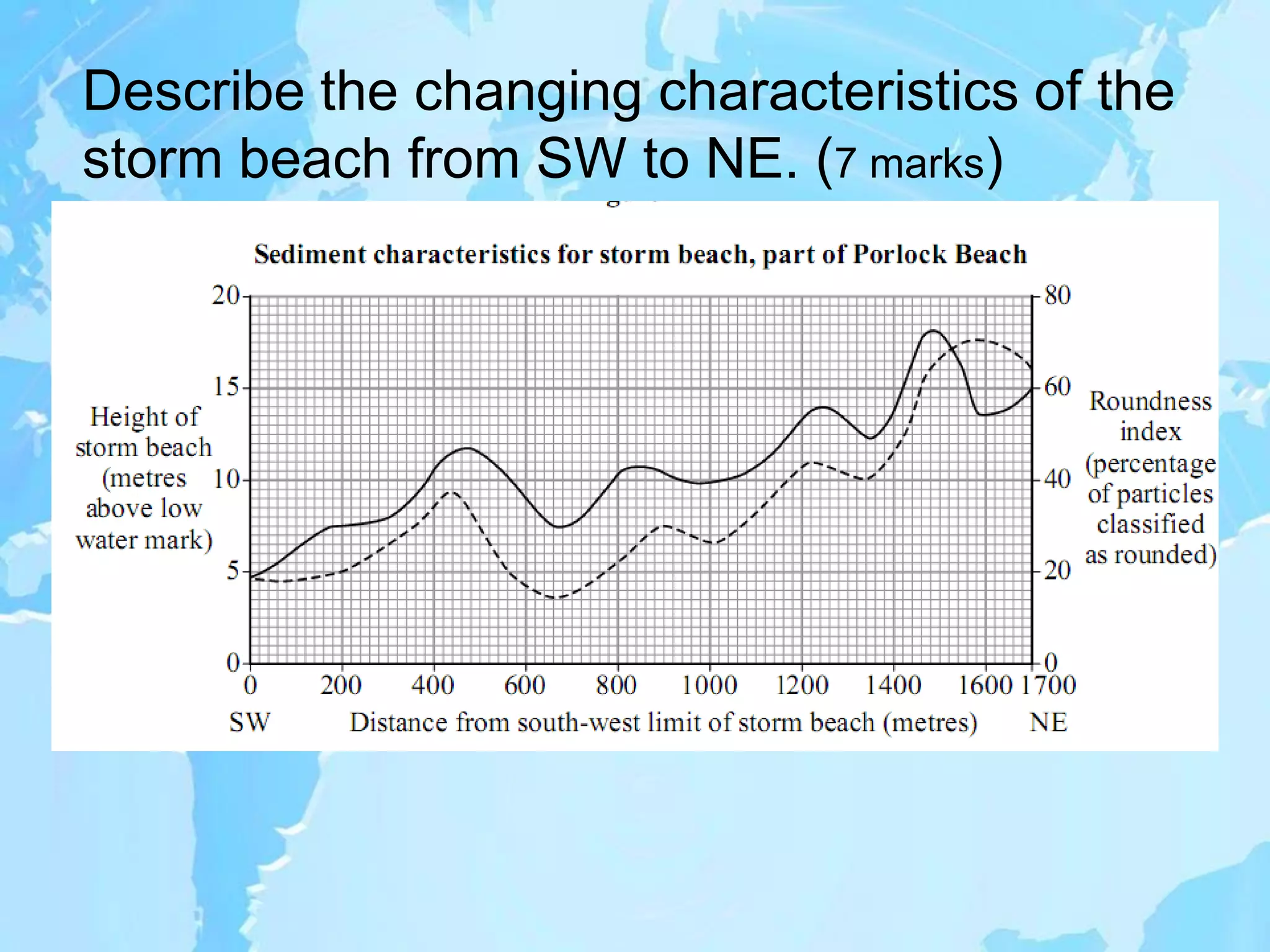 Describe the changing characteristics of the storm beach from SW to NE. (7 marks)

Sediment characteristics for storm beach, part of Porlock Beach

Height of storm beach (metres above low water mark)

20
15
10
5
0

80
60
40
20
0

Roundness index (percentage of particles classified as rounded)

0 200 400 600 800 1000 1200 1400 1600 1700

SW Distance from south-west limit of storm beach (metres) NE